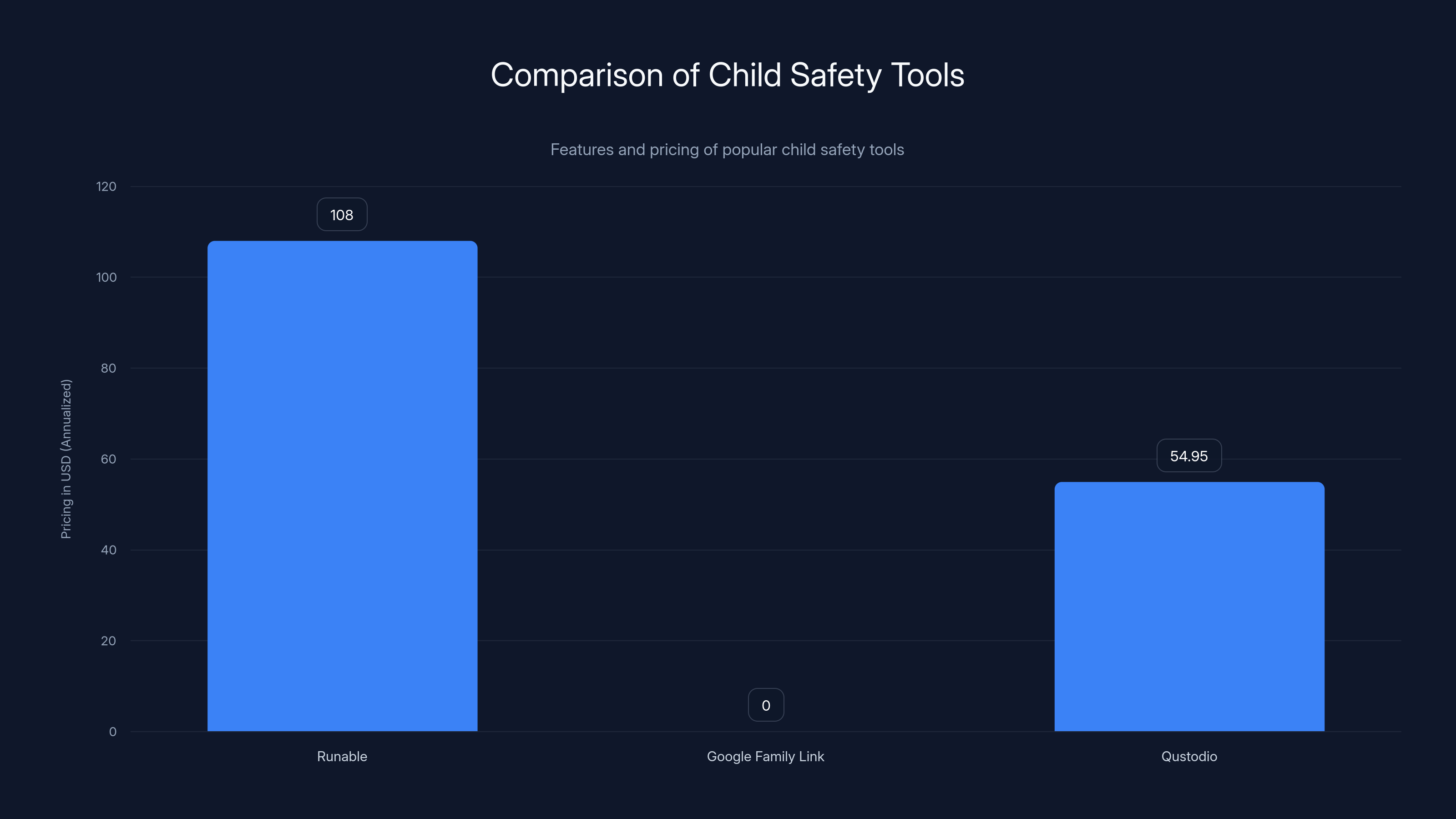 Comparison of Child Safety Tools

Features and pricing of popular child safety tools

Pricing in USD (Annualized)

120
100
80
60
40
20
0

108
0
54.95

Runable
Google Family Link
Qustodio